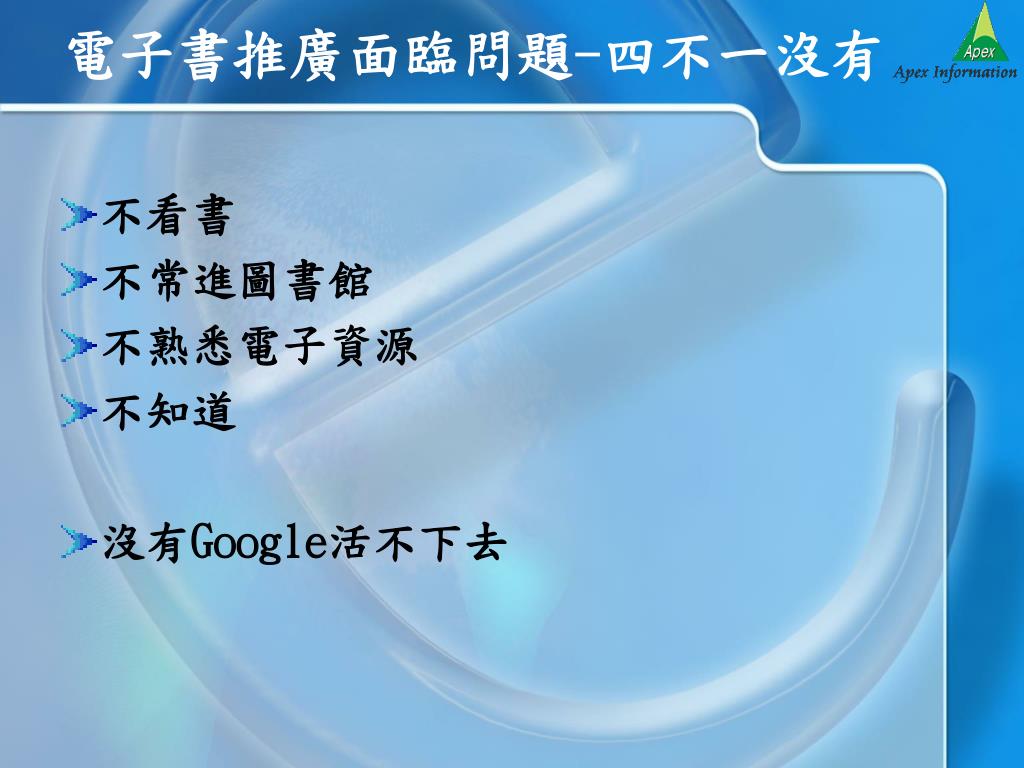 電子書推廣面臨問題-四不一沒有

Apex
Apex Information

不看書
不常進圖書館
不熟悉電子資源
不知道

沒有Google活不下去